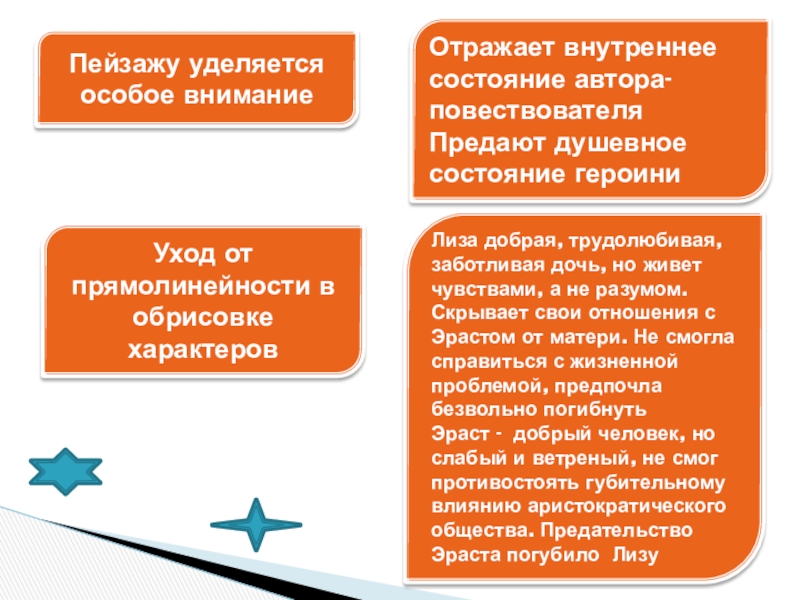 Пейзажу уделяется особое внимание

Отражает внутреннее состояние автора-повествователя
Предают душевное состояние героини

Уход от прямолинейности в обрисовке характеров

Лиза добрая, трудолюбивая, заботливая дочь, но живет чувствами, а не разумом. Скрывает свои отношения с Эрастом от матери. Не смогла справиться с жизненной проблемой, предпочла безвольно погибнуть
Эраст - добрый человек, но слабый и ветреный, не смог противостоять губительному влиянию аристократического общества. Предательство Эраста погубило Лизу